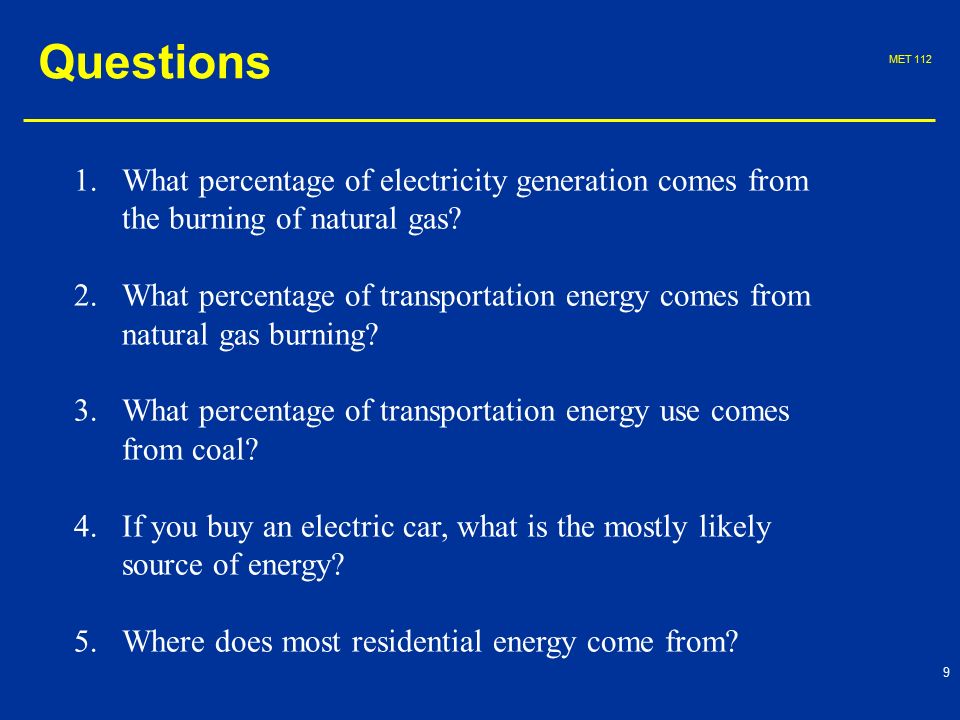 Questions

MET 112

1. What percentage of electricity generation comes from the burning of natural gas?

2. What percentage of transportation energy comes from natural gas burning?

3. What percentage of transportation energy use comes from coal?

4. If you buy an electric car, what is the mostly likely source of energy?

5. Where does most residential energy come from?

9